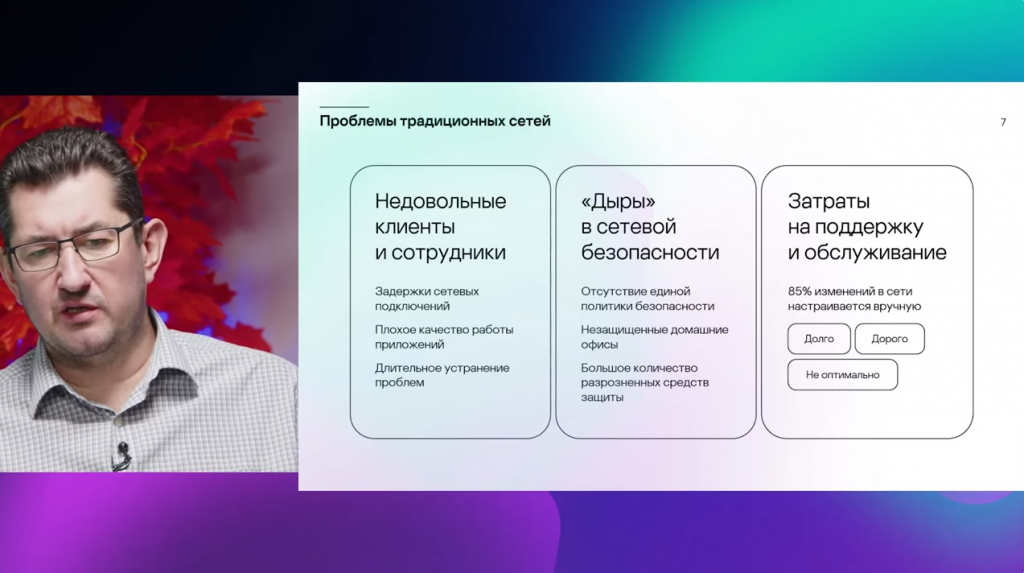 Проблемы традиционных сетей

7

Недовольные клиенты и сотрудники

Задержки сетевых подключений

Плохое качество работы приложений

Длительное устранение проблем

«Дыры» в сетевой безопасности

Отсутствие единой политики безопасности

Незащищенные домашние офисы

Большое количество разрозненных средств защиты

Затраты на поддержку и обслуживание

85% изменений в сети настраивается вручную

Долго

Дорого

Не оптимально